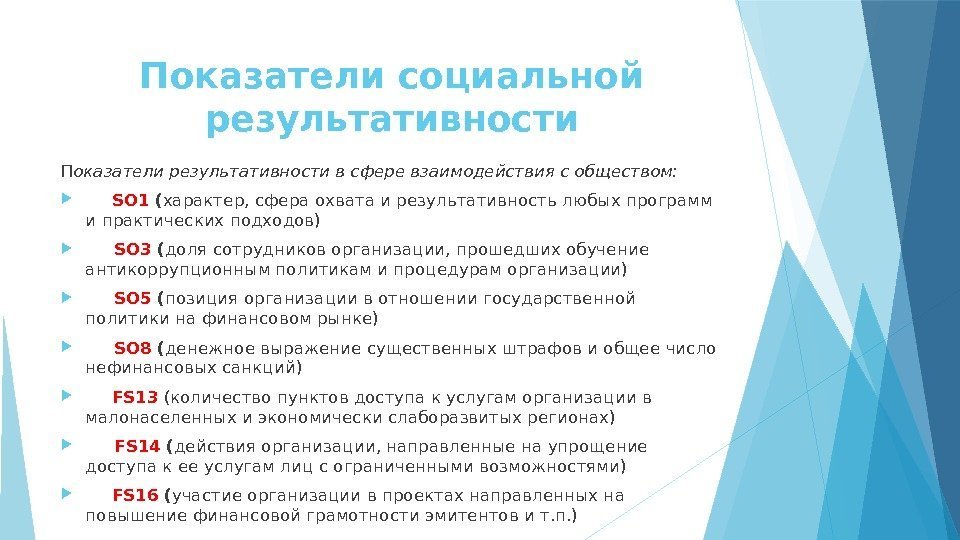 Показатели социальной результативности

Показатели результативности в сфере взаимодействия с обществом:

SO1 (характер, сфера охвата и результативность любых программ и практических подходов)

SO3 (доля сотрудников организации, прошедших обучение антикоррупционным политикам и процедурам организации)

SO5 (позиция организации в отношении государственной политики на финансовом рынке)

SO8 (денежное выражение существенных штрафов и общее число нефинансовых санкций)

FS13 (количество пунктов доступа к услугам организации в малонаселенных и экономически слаборазвитых регионах)

FS14 (действия организации, направленные на упрощение доступа к ее услугам лиц с ограниченными возможностями)

FS16 (участие организации в проектах направленных на повышение финансовой грамотности эмитентов и т.п.)